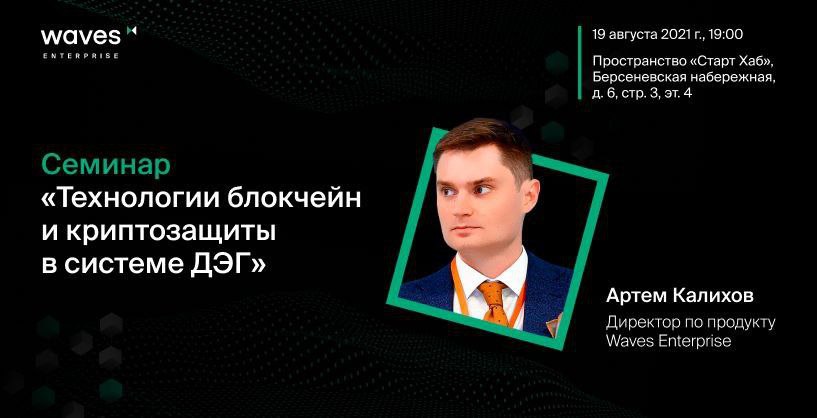 waves
ENTERPRISE

19 августа 2021 г., 19:00

Пространство «Старт Хаб», Берсеневская набережная, д. 6, стр. 3, эт. 4

Семинар
«Технологии блокчейн и криптозащиты в системе ДЭГ»

Артем Калихов
Директор по продукту Waves Enterprise